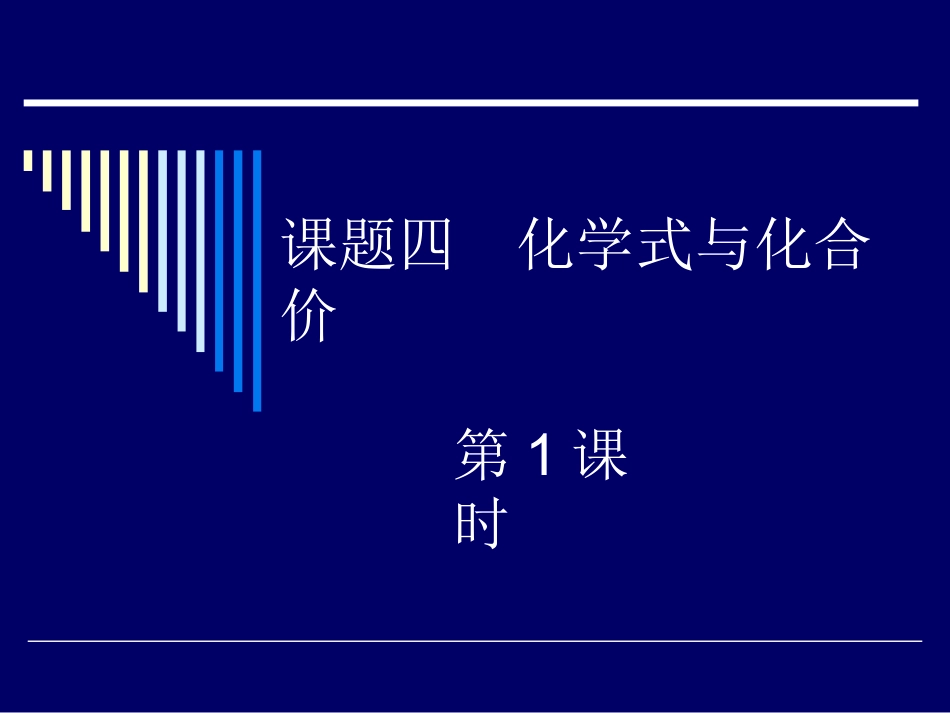 课题四　化学式与化合价

第 1 课时